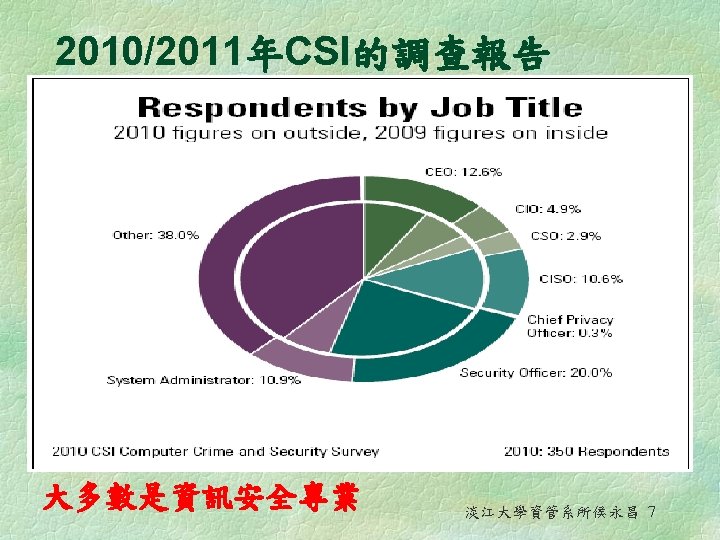 2010/2011年CSI的調查報告

Respondents by Job Title
2010 figures on outside, 2009 figures on inside

CEO: 12.6%
CIO: 4.9%
CSO: 2.9%
CISO: 10.6%
Chief Privacy Officer: 0.3%
Security Officer: 20.0%
System Administrator: 10.9%
Other: 38.0%

2010 CSI Computer Crime and Security Survey
2010: 350 Respondents

大多數是資訊安全專業

淡江大學資管系所侯永昌 7